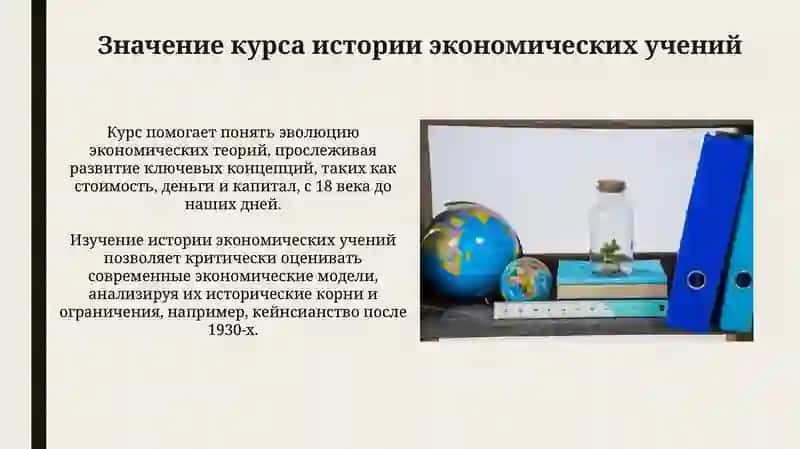 Значение курса истории экономических учений

Курс помогает понять эволюцию экономических теорий, прослеживая развитие ключевых концепций, таких как стоимость, деньги и капитал, с 18 века до наших дней.

Изучение истории экономических учений позволяет критически оценивать современные экономические модели, анализируя их исторические корни и ограничения, например, кейнсианство после 1930-х.